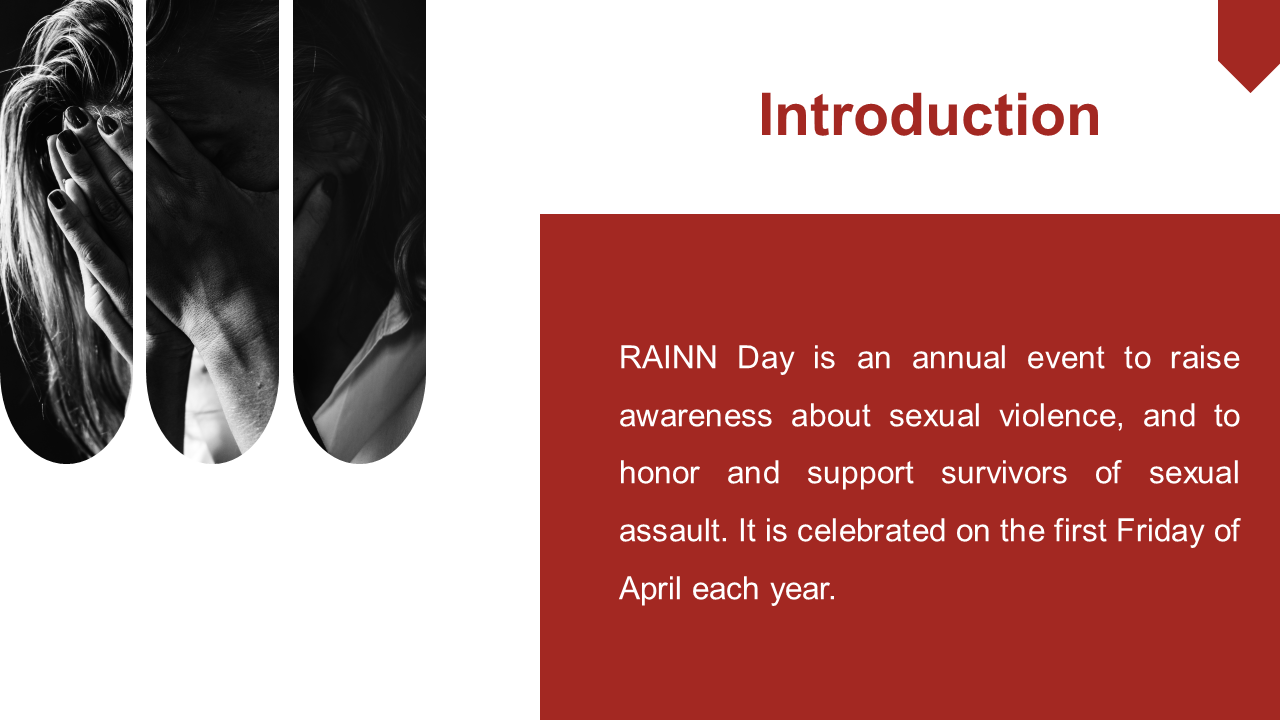 Introduction

RAINN Day is an annual event to raise awareness about sexual violence, and to honor and support survivors of sexual assault. It is celebrated on the first Friday of April each year.